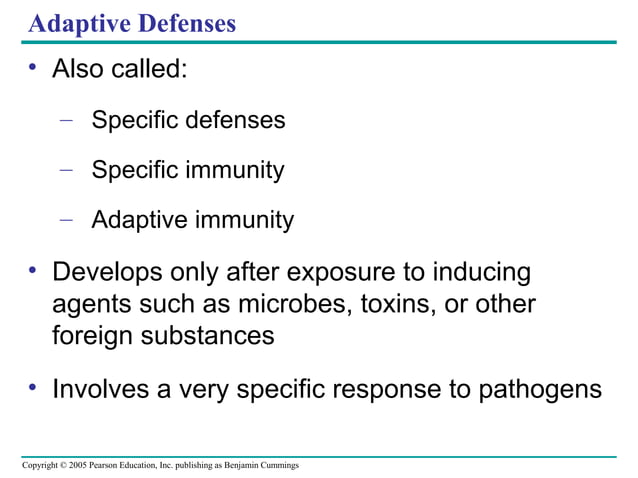 Adaptive Defenses

• Also called:

– Specific defenses

– Specific immunity

– Adaptive immunity

• Develops only after exposure to inducing agents such as microbes, toxins, or other foreign substances

• Involves a very specific response to pathogens

Copyright © 2005 Pearson Education, Inc. publishing as Benjamin Cummings